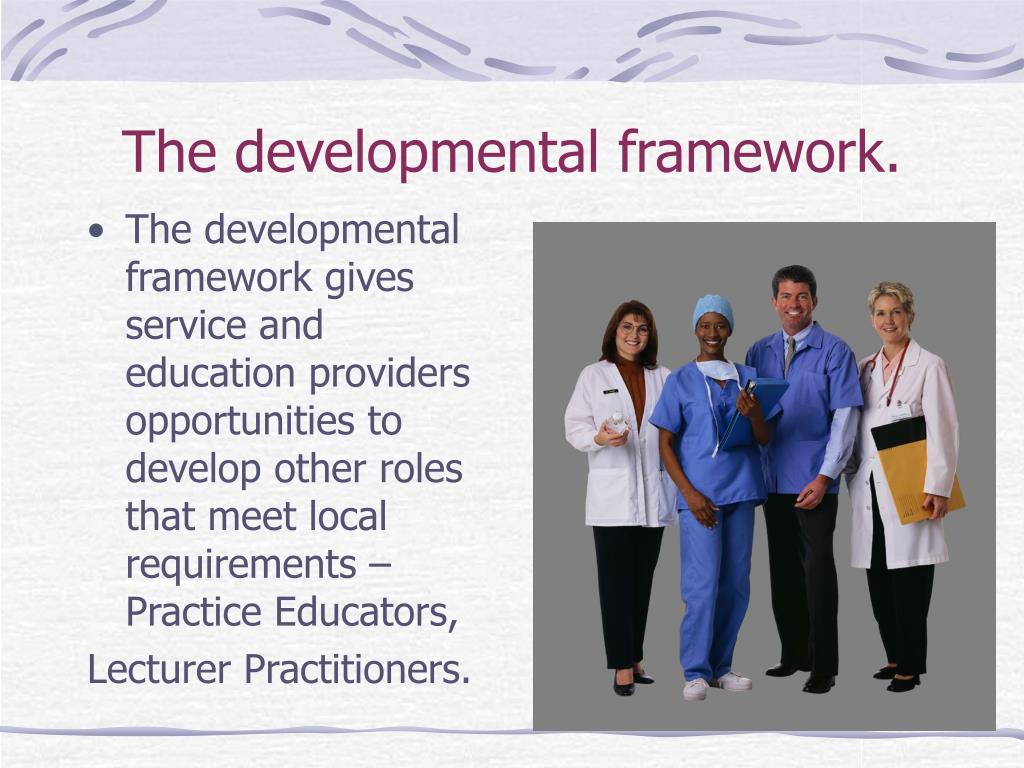 The developmental framework.

• The developmental framework gives service and education providers opportunities to develop other roles that meet local requirements – Practice Educators,

Lecturer Practitioners.